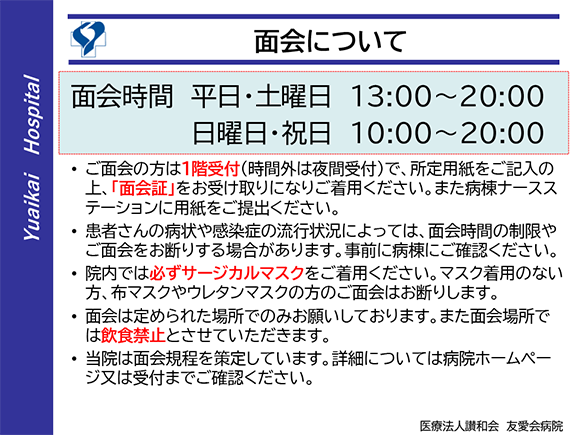 Yuaikai Hospital

面会について

面会時間　平日･土曜日　13:00～20:00
日曜日･祝日　10:00～20:00

• ご面会の方は1階受付（時間外は夜間受付）で、所定用紙をご記入の上、「面会証」をお受け取りになりご着用ください。また病棟ナースステーションに用紙をご提出ください。

• 患者さんの病状や感染症の流行状況によっては、面会時間の制限やご面会をお断りする場合があります。事前に病棟にご確認ください。

• 院内では必ずサージカルマスクをご着用ください。マスク着用のない方、布マスクやウレタンマスクの方のご面会はお断りします。

• 面会は定められた場所でのみお願いしております。また面会場所では飲食禁止とさせていただきます。

• 当院は面会規程を策定しています。詳細については病院ホームページ又は受付までご確認ください。

医療法人讃和会　友愛会病院